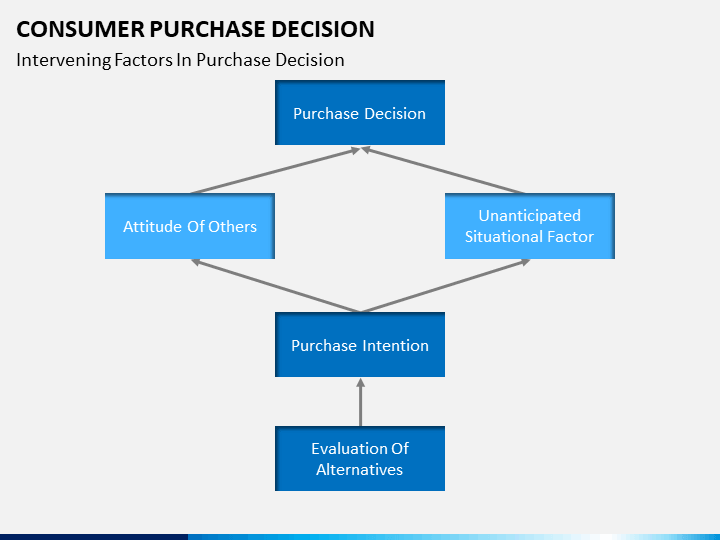 CONSUMER PURCHASE DECISION

Intervening Factors In Purchase Decision

Purchase Decision

Attitude Of Others

Unanticipated Situational Factor

Purchase Intention

Evaluation Of Alternatives